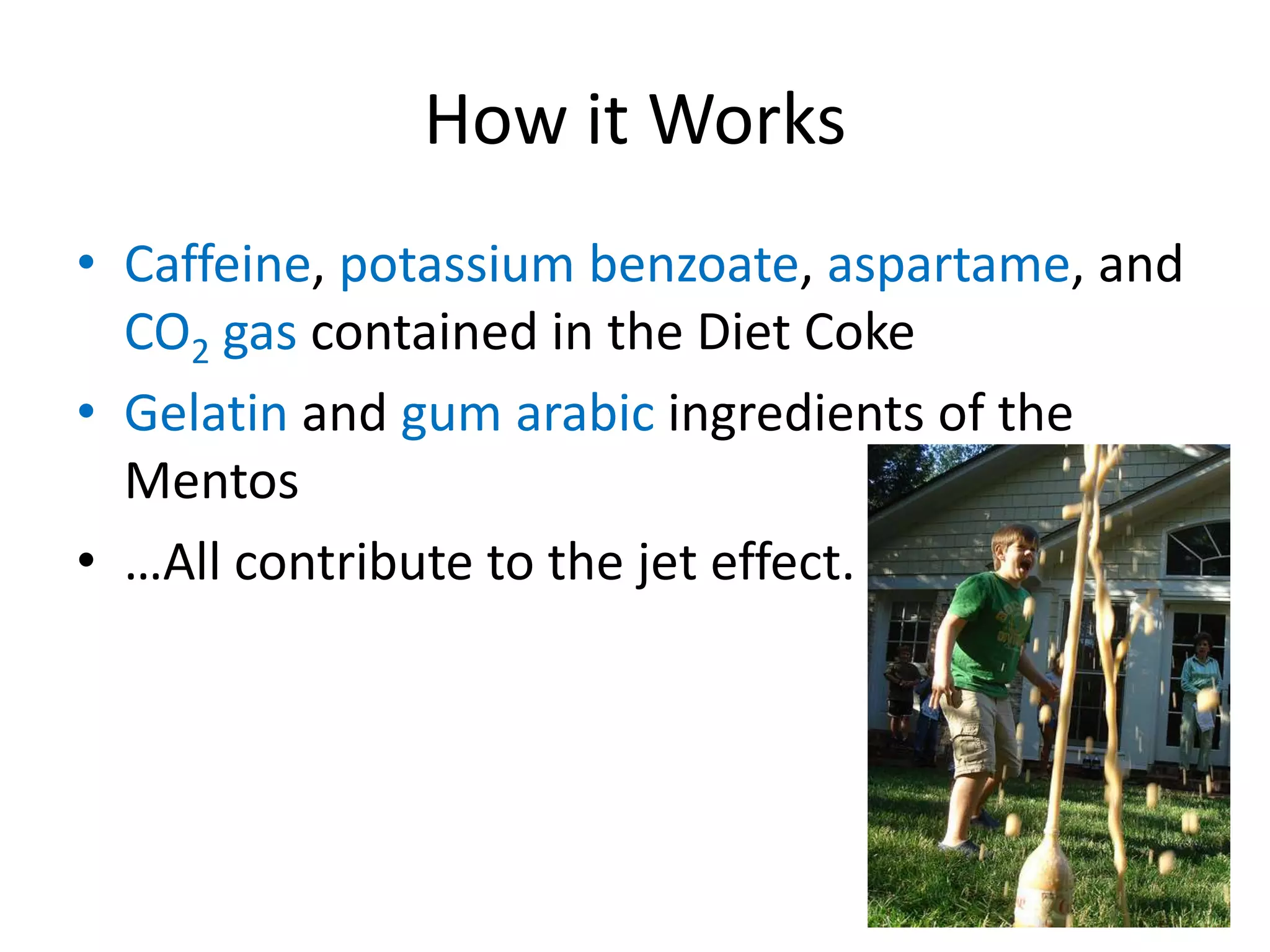 How it Works

• Caffeine, potassium benzoate, aspartame, and $CO_2$ gas contained in the Diet Coke

• Gelatin and gum arabic ingredients of the Mentos

• …All contribute to the jet effect.